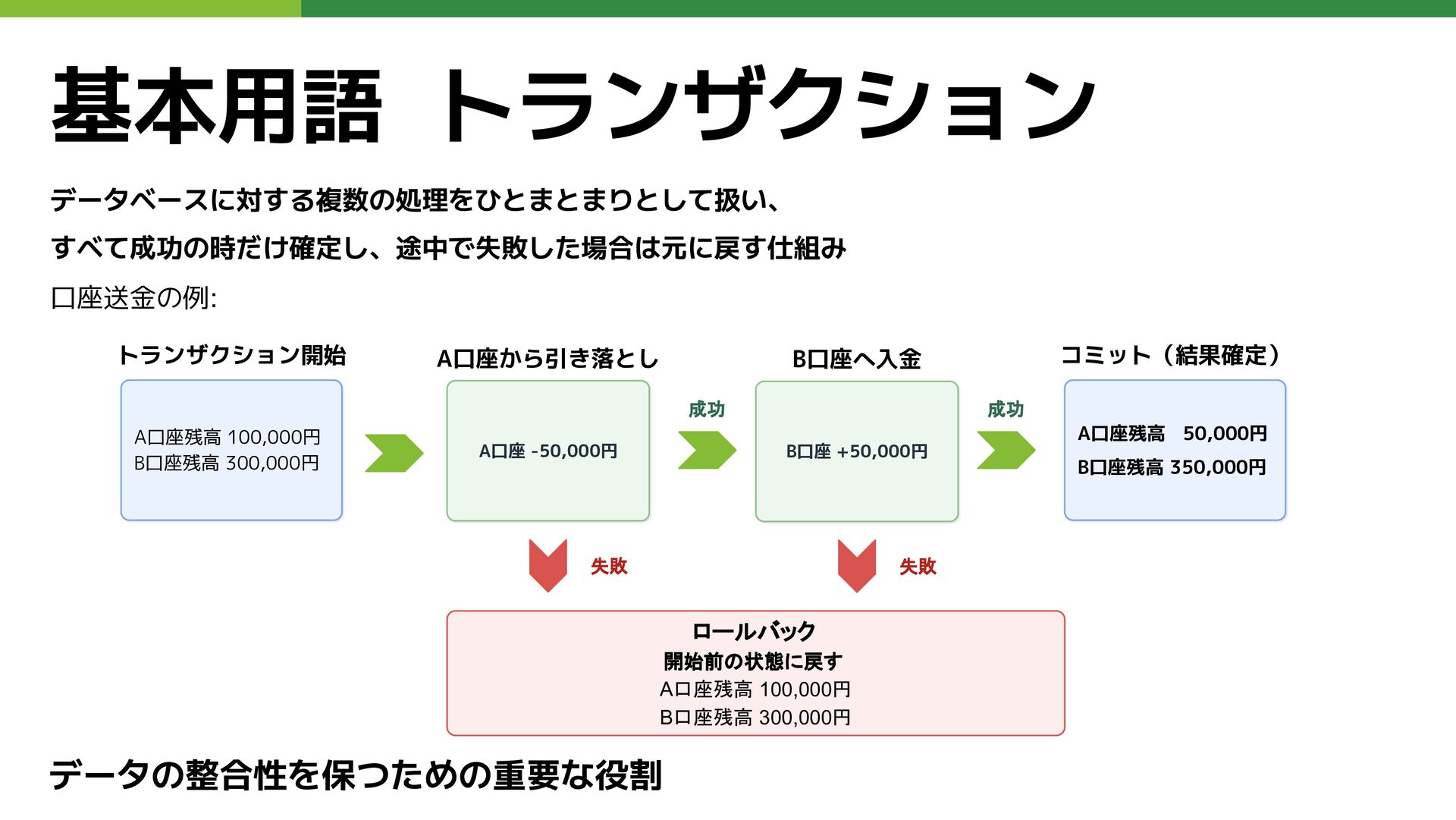 基本用語 トランザクション

データベースに対する複数の処理をひとまとまりとして扱い、

すべて成功の時だけ確定し、途中で失敗した場合は元に戻す仕組み

口座送金の例:

トランザクション開始

A口座残高 100,000円
B口座残高 300,000円

A口座から引き落とし

A口座 -50,000円

成功

B口座へ入金

B口座 +50,000円

成功

コミット（結果確定）

A口座残高 50,000円
B口座残高 350,000円

失敗

失敗

ロールバック
開始前の状態に戻す
A口座残高 100,000円
B口座残高 300,000円

データの整合性を保つための重要な役割